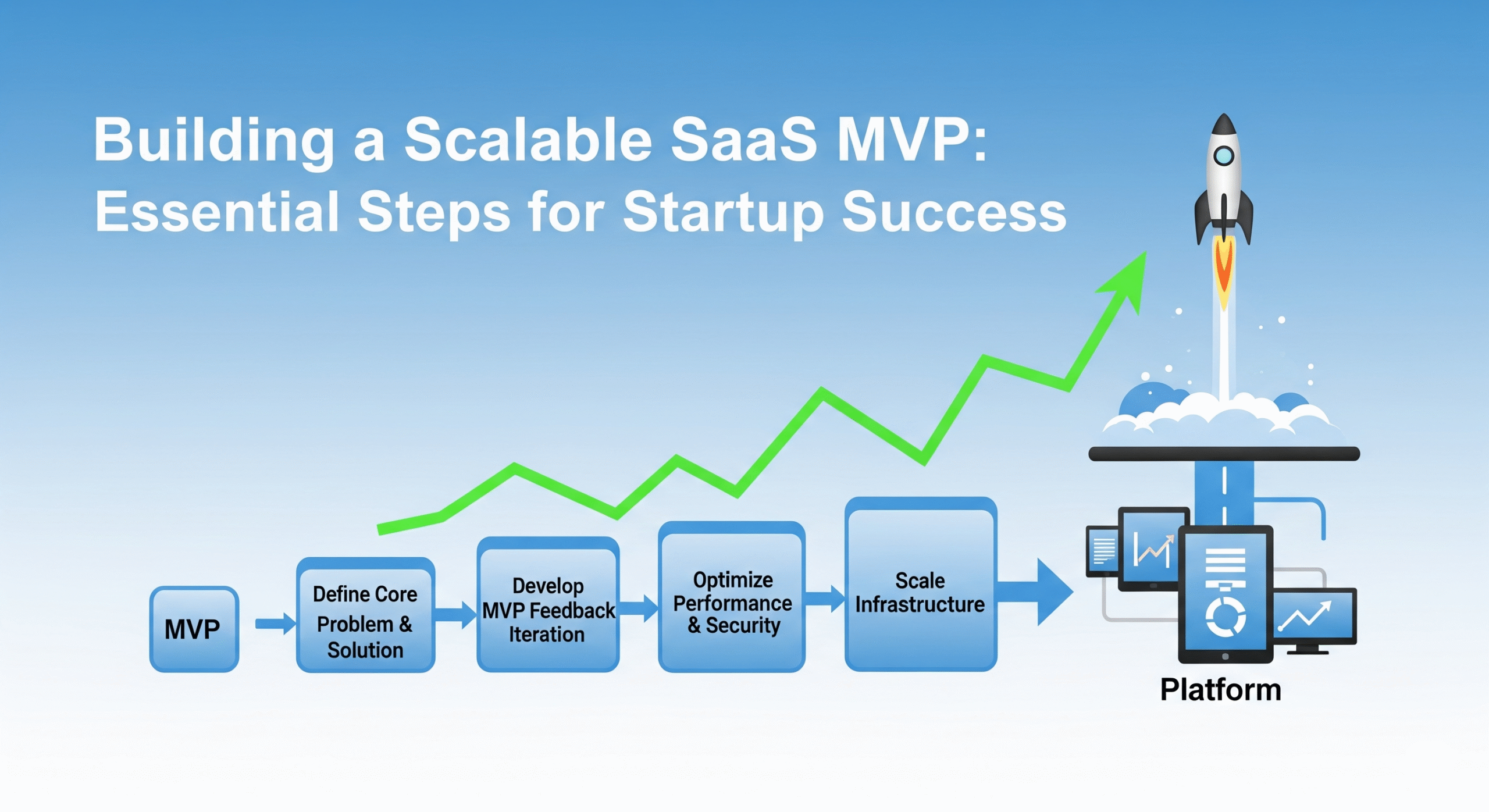 Building a Scalable SaaS MVP:
Essential Steps for Startup Success

MVP

Define Core Problem & Solution

Develop MVP Feedback Iteration

Optimize Performance & Security

Scale Infrastructure

Platform